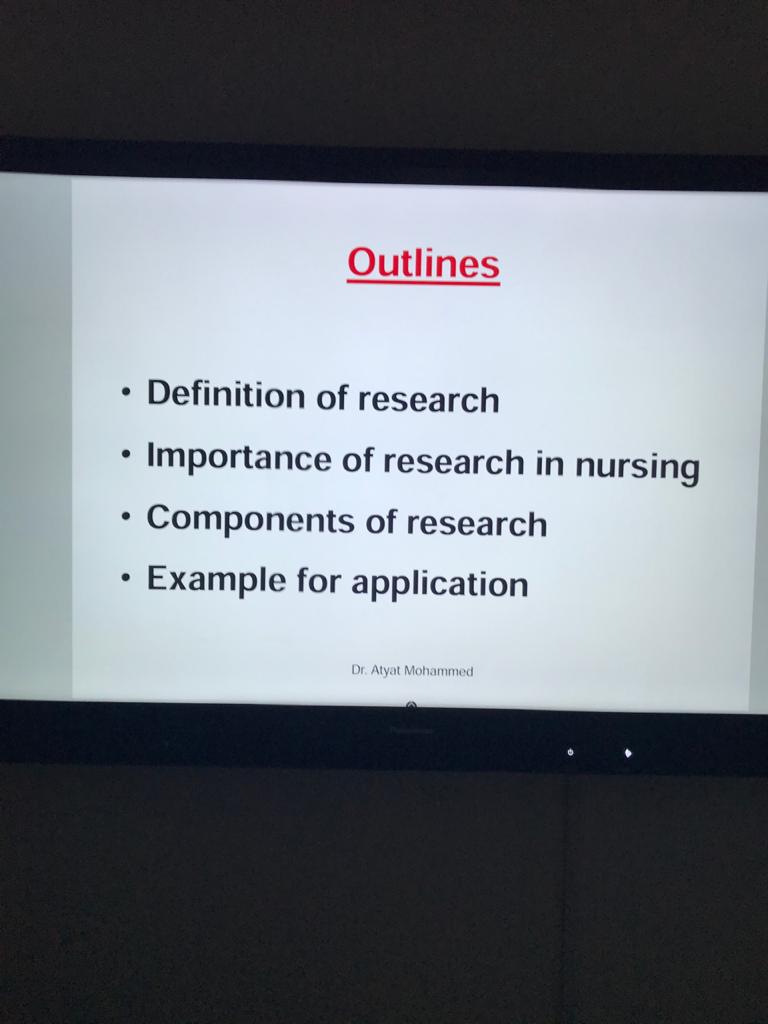 Outlines

• Definition of research
• Importance of research in nursing
• Components of research
• Example for application

Dr. Atyat Mohammed